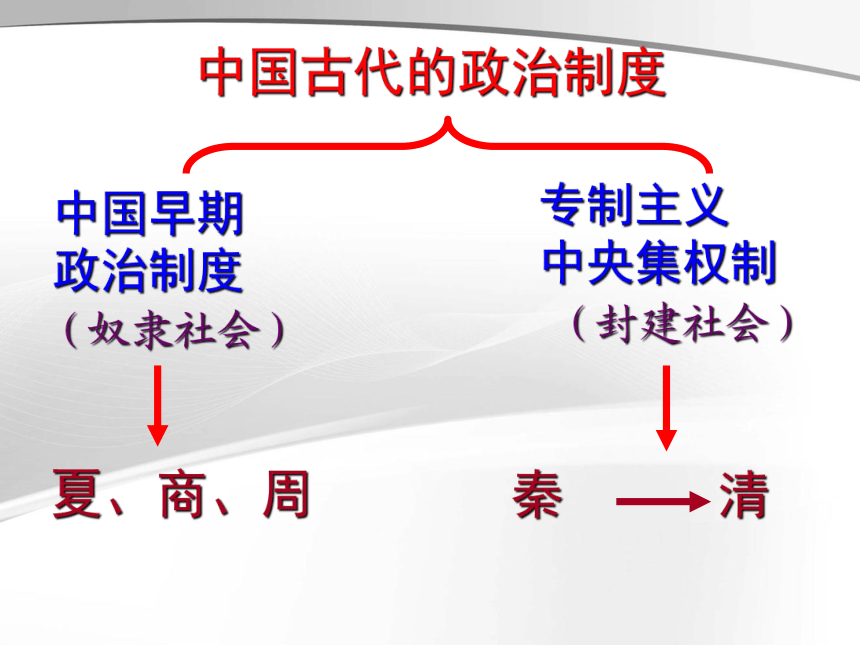 中国古代的政治制度

中国早期
政治制度
（奴隶社会）

夏、商、周

专制主义
中央集权制
（封建社会）

秦 → 清